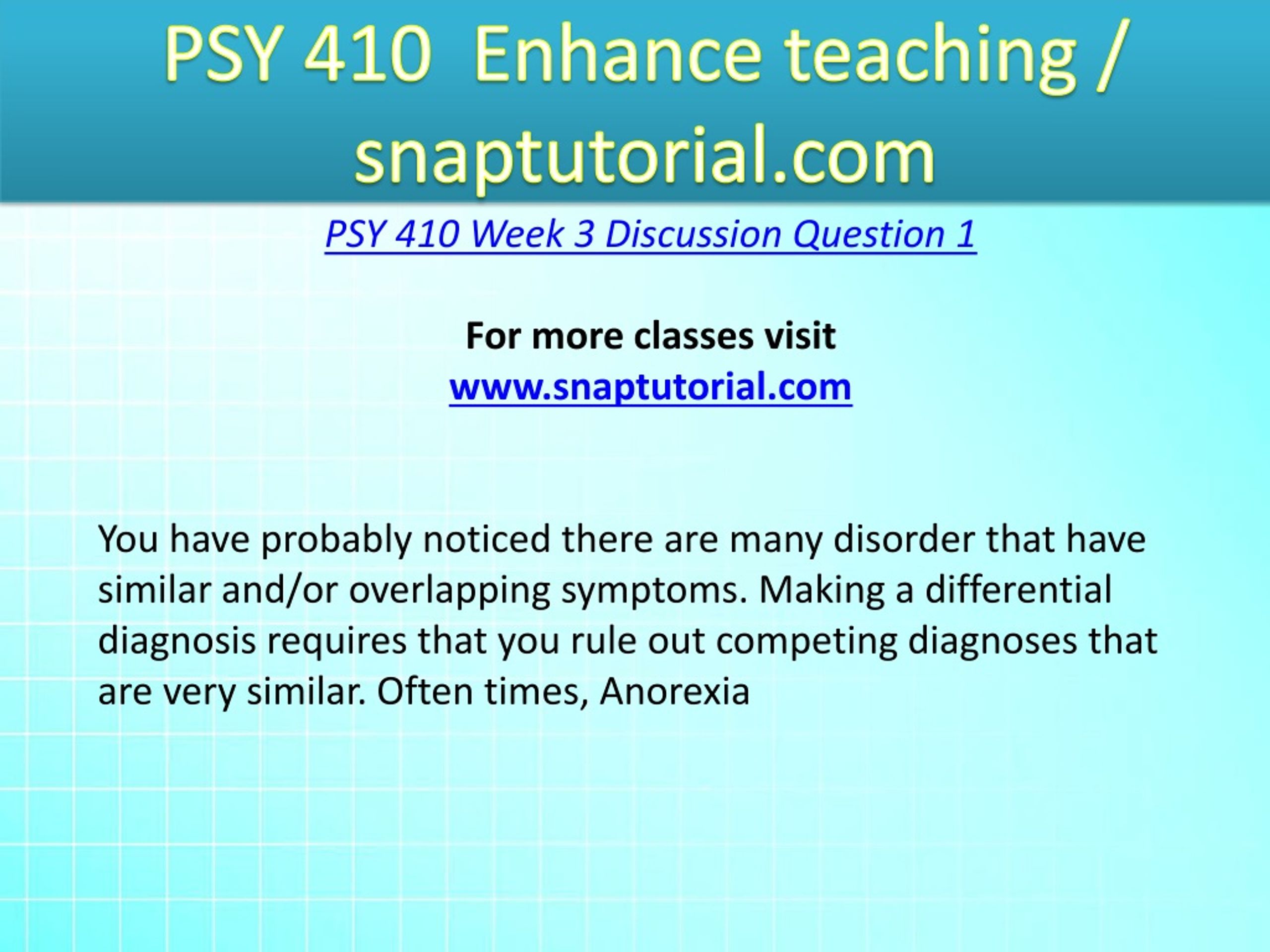 PSY 410 Enhance teaching / snaptutorial.com

PSY 410 Week 3 Discussion Question 1

For more classes visit
www.snaptutorial.com

You have probably noticed there are many disorder that have similar and/or overlapping symptoms. Making a differential diagnosis requires that you rule out competing diagnoses that are very similar. Often times, Anorexia